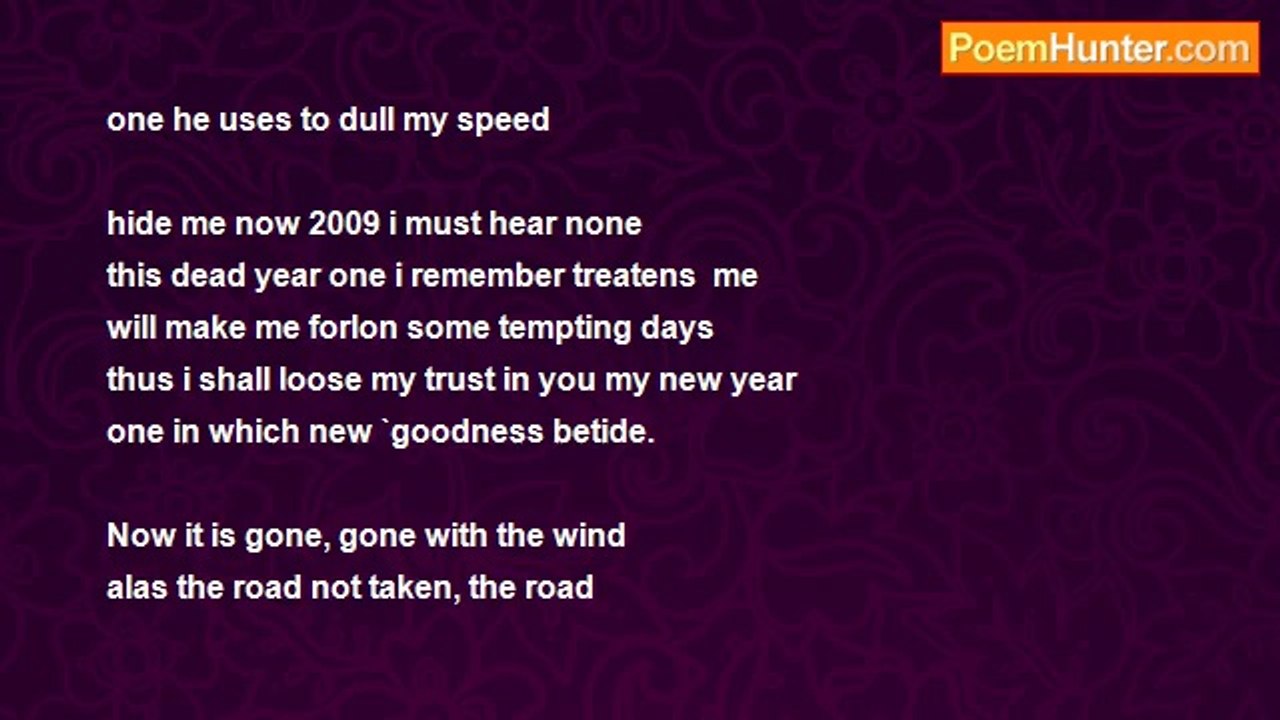 PoemHunter.com

one he uses to dull my speed

hide me now 2009 i must hear none
this dead year one i remember treatens me
will make me forlon some tempting days
thus i shall loose my trust in you my new year
one in which new `goodness betide.

Now it is gone, gone with the wind
alas the road not taken, the road